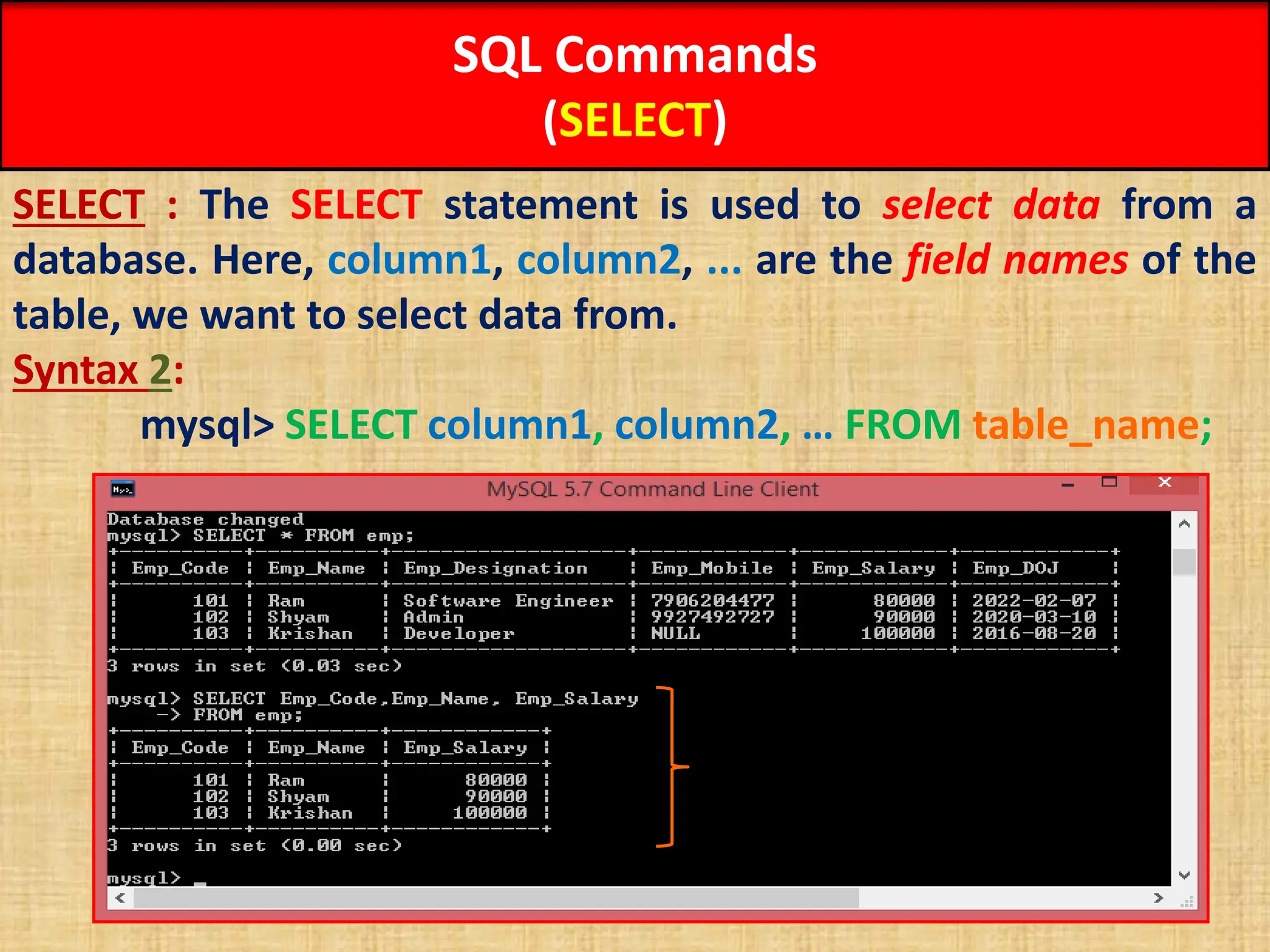 SQL Commands
(SELECT)

SELECT : The SELECT statement is used to select data from a database. Here, column1, column2, ... are the field names of the table, we want to select data from.

Syntax 2:

mysql> SELECT column1, column2, ... FROM table_name;

MySQL 5.7 Command Line Client

Database changed
mysql> SELECT * FROM emp;

| Emp_Code | Emp_Name | Emp_Designation | Emp_Mobile | Emp_Salary | Emp_DOJ |
|---|---|---|---|---|---|
| 101 | Ram | Software Engineer | 7906204477 | 80000 | 2022-02-07 |
| 102 | Shyam | Admin | 9927492727 | 90000 | 2020-03-10 |
| 103 | Krishan | Developer | NULL | 100000 | 2016-08-20 |

3 rows in set (0.03 sec)

mysql> SELECT Emp_Code,Emp_Name, Emp_Salary
-> FROM emp;

| Emp_Code | Emp_Name | Emp_Salary |
|---|---|---|
| 101 | Ram | 80000 |
| 102 | Shyam | 90000 |
| 103 | Krishan | 100000 |

3 rows in set (0.00 sec)

mysql> _